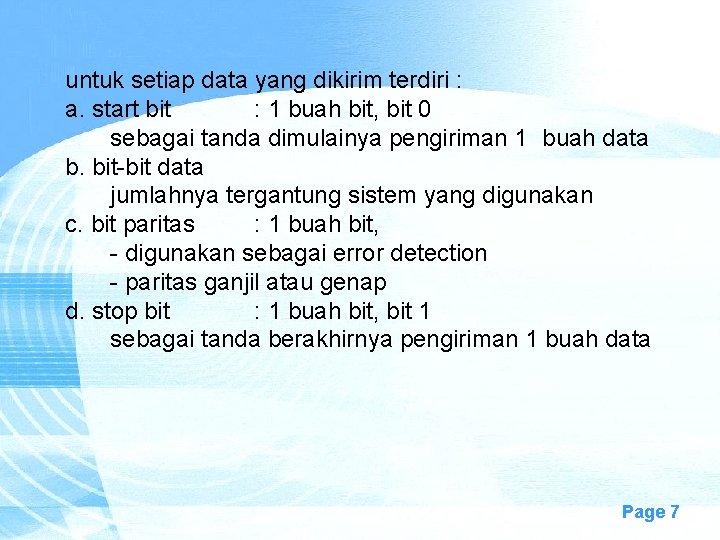 untuk setiap data yang dikirim terdiri :
a. start bit : 1 buah bit, bit 0
sebagai tanda dimulainya pengiriman 1 buah data
b. bit-bit data
jumlahnya tergantung sistem yang digunakan
c. bit paritas : 1 buah bit,
- digunakan sebagai error detection
- paritas ganjil atau genap
d. stop bit : 1 buah bit, bit 1
sebagai tanda berakhirnya pengiriman 1 buah data

Page 7